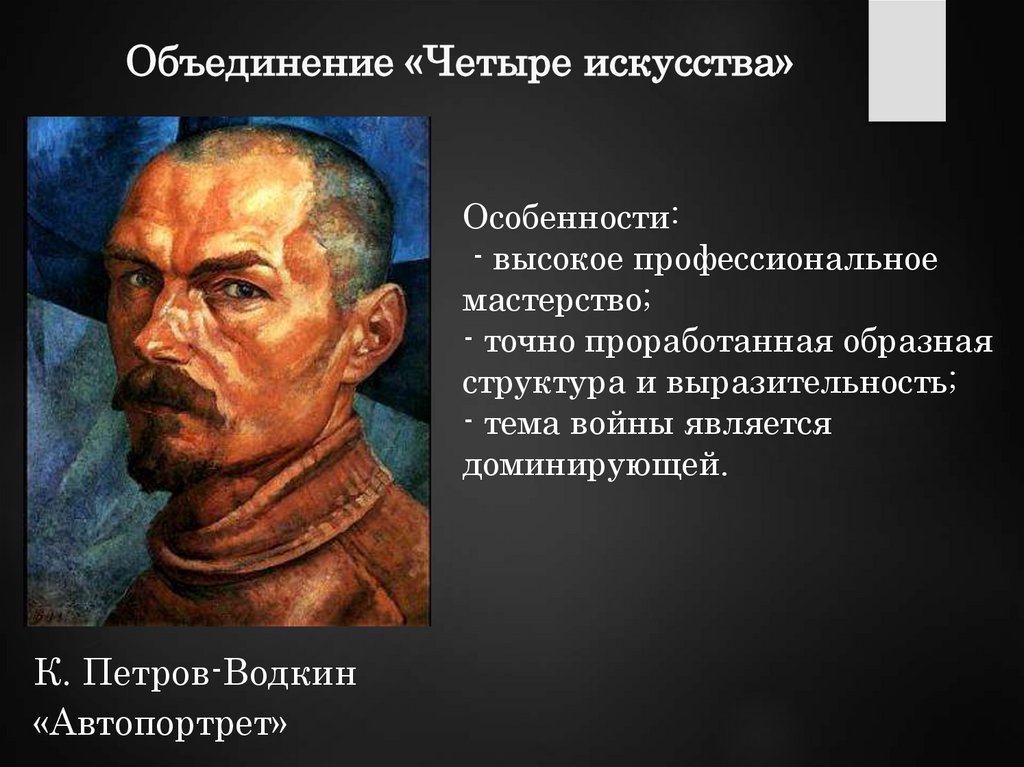 Объединение «Четыре искусства»

Особенности:
- высокое профессиональное мастерство;
- точно проработанная образная структура и выразительность;
- тема войны является доминирующей.

К. Петров-Водкин
«Автопортрет»